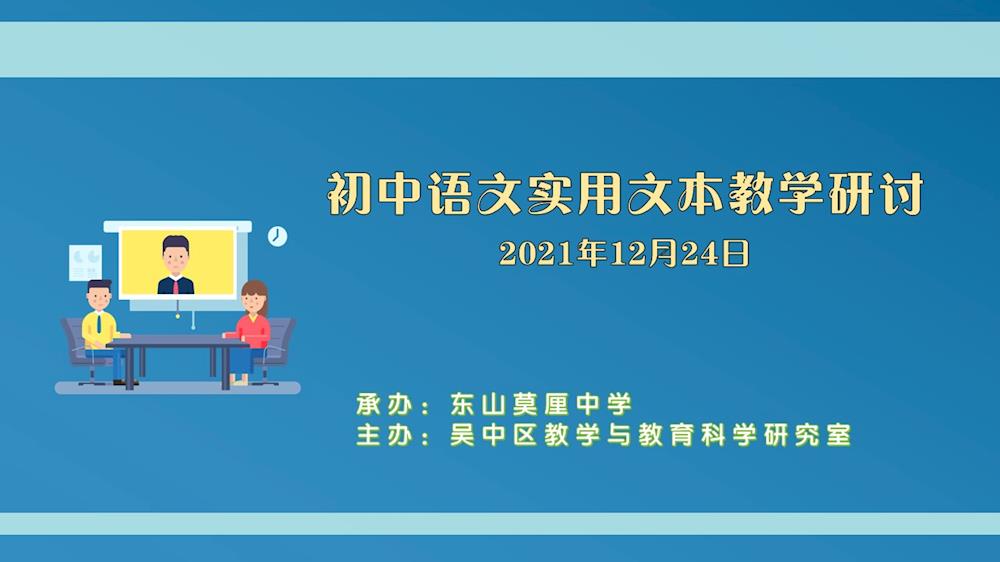 初中语文实用文本教学研讨

2021年12月24日

承办：东山莫厘中学
主办：吴中区教学与教育科学研究室